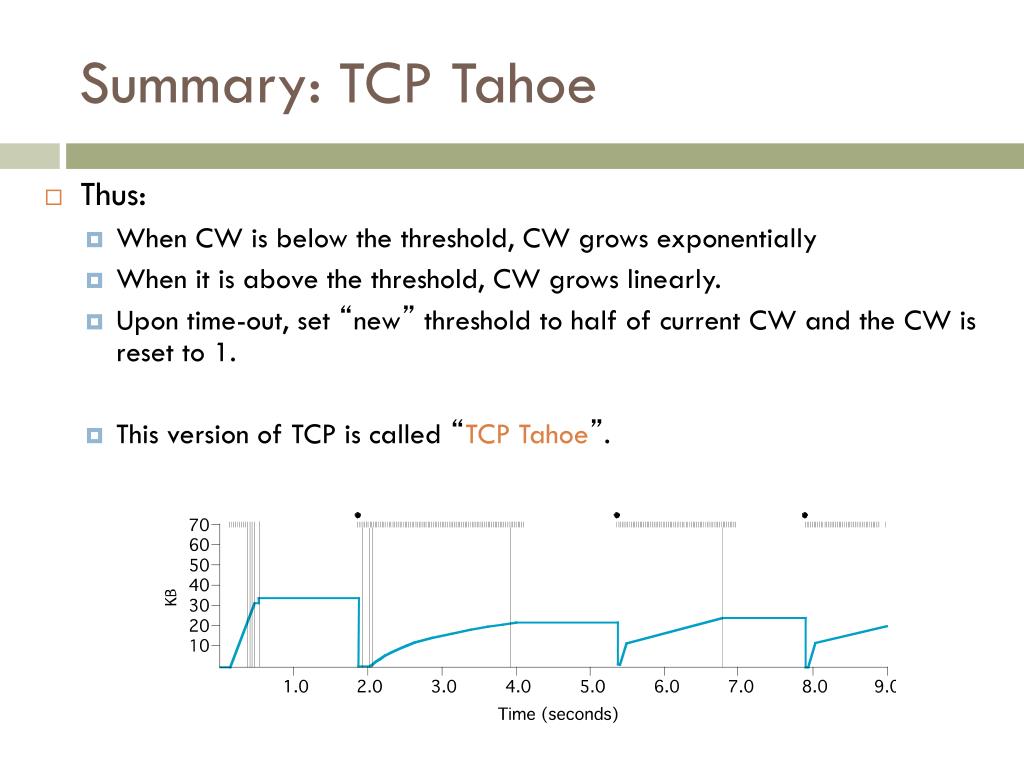 Summary: TCP Tahoe

Thus:

When CW is below the threshold, CW grows exponentially

When it is above the threshold, CW grows linearly.

Upon time-out, set “new” threshold to half of current CW and the CW is reset to 1.

This version of TCP is called “TCP Tahoe”.

70
60
50
40
30
20
10
KB
1.0
2.0
3.0
4.0
5.0
6.0
7.0
8.0
9.0
Time (seconds)